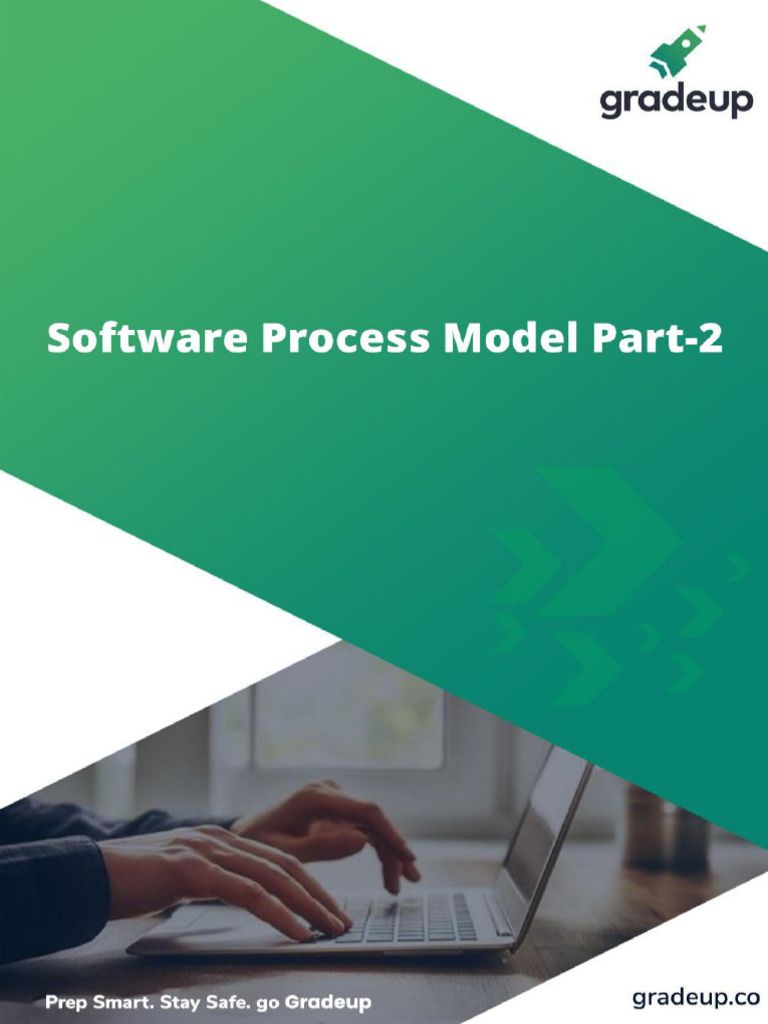 gradeup

Software Process Model Part-2

Prep Smart. Stay Safe. go Gradeup

gradeup.co